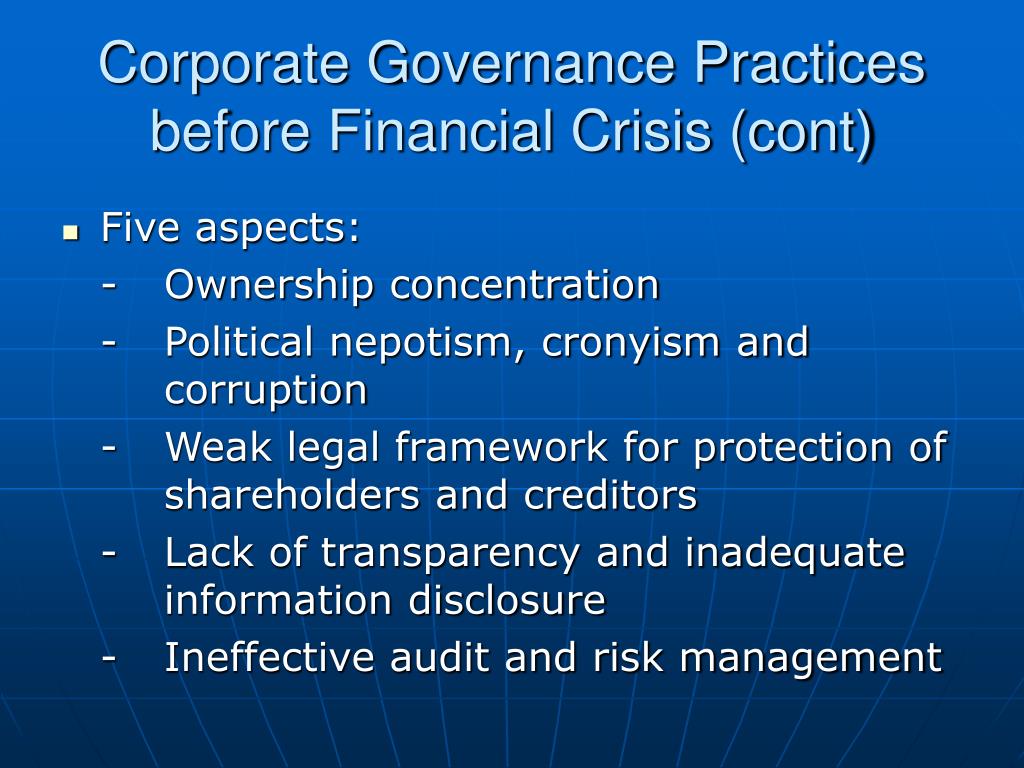 Corporate Governance Practices before Financial Crisis (cont)

Five aspects:
- Ownership concentration
- Political nepotism, cronyism and corruption
- Weak legal framework for protection of shareholders and creditors
- Lack of transparency and inadequate information disclosure
- Ineffective audit and risk management